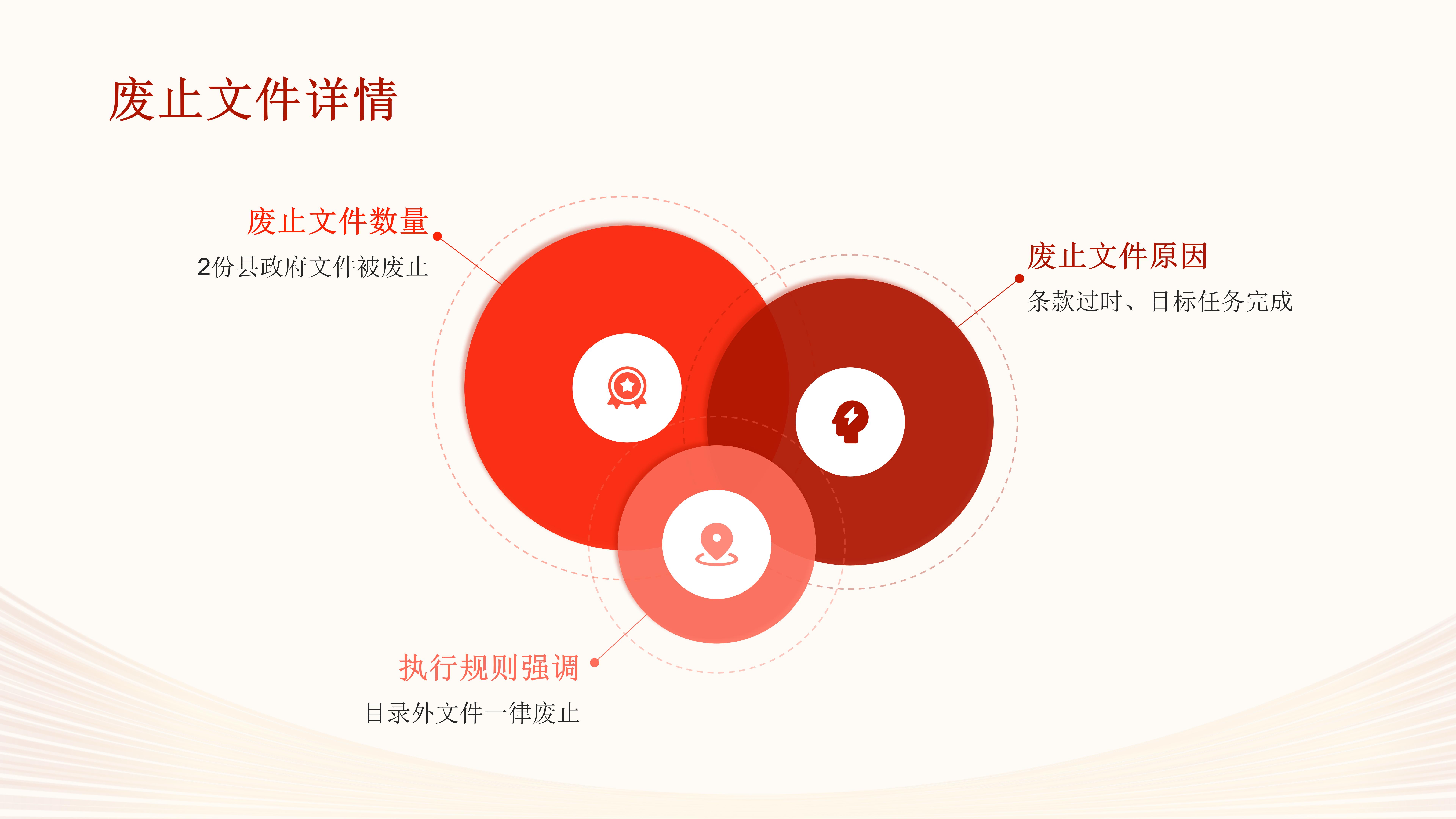 废止文件详情

废止文件数量
2份县政府文件被废止

废止文件原因
条款过时、目标任务完成

执行规则强调
目录外文件一律废止